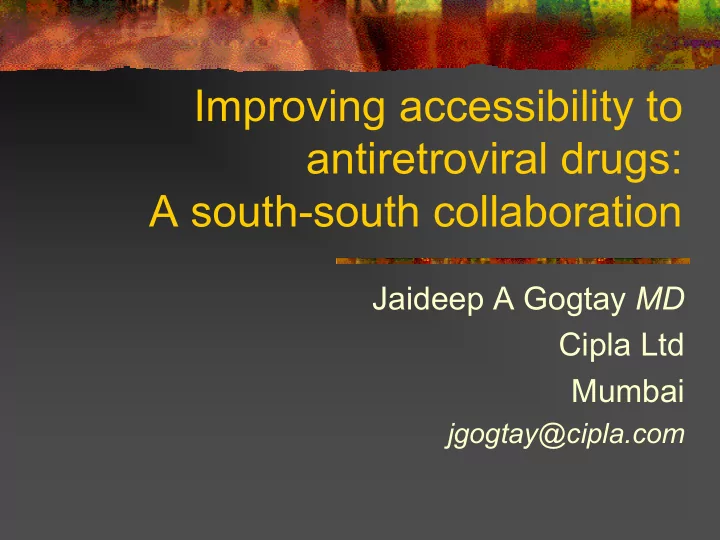 Improving accessibility to antiretroviral drugs:
A south-south collaboration

Jaideep A Gogtay MD
Cipla Ltd
Mumbai
jgogtay@cipla.com